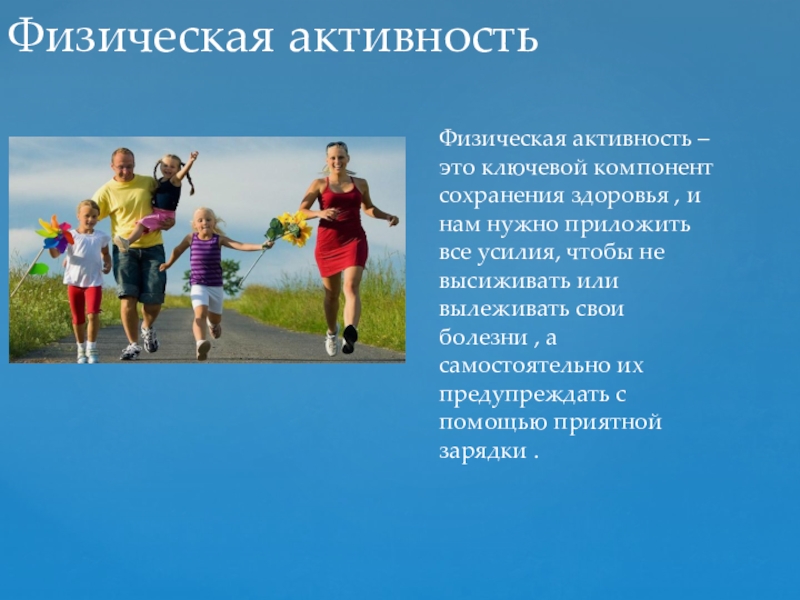 Физическая активность

Физическая активность – это ключевой компонент сохранения здоровья , и нам нужно приложить все усилия, чтобы не высиживать или вылеживать свои болезни , а самостоятельно их предупреждать с помощью приятной зарядки .